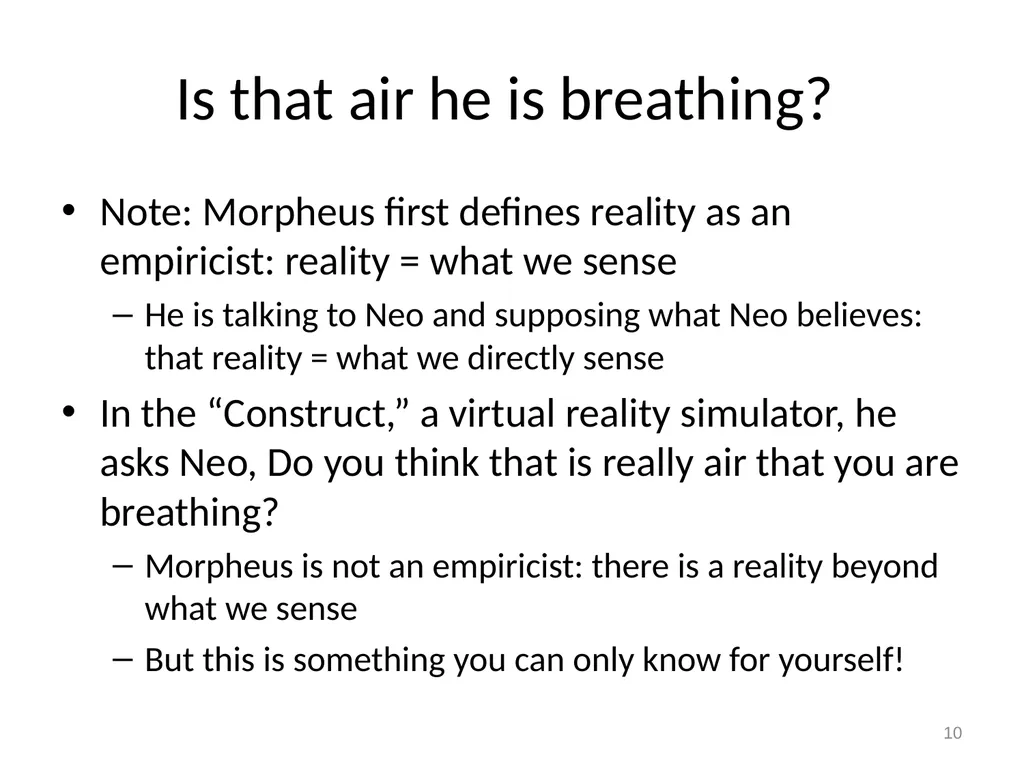 Is that air he is breathing?

• Note: Morpheus first defines reality as an empiricist: reality = what we sense
  – He is talking to Neo and supposing what Neo believes: that reality = what we directly sense
• In the “Construct,” a virtual reality simulator, he asks Neo, Do you think that is really air that you are breathing?
  – Morpheus is not an empiricist: there is a reality beyond what we sense
  – But this is something you can only know for yourself!

10